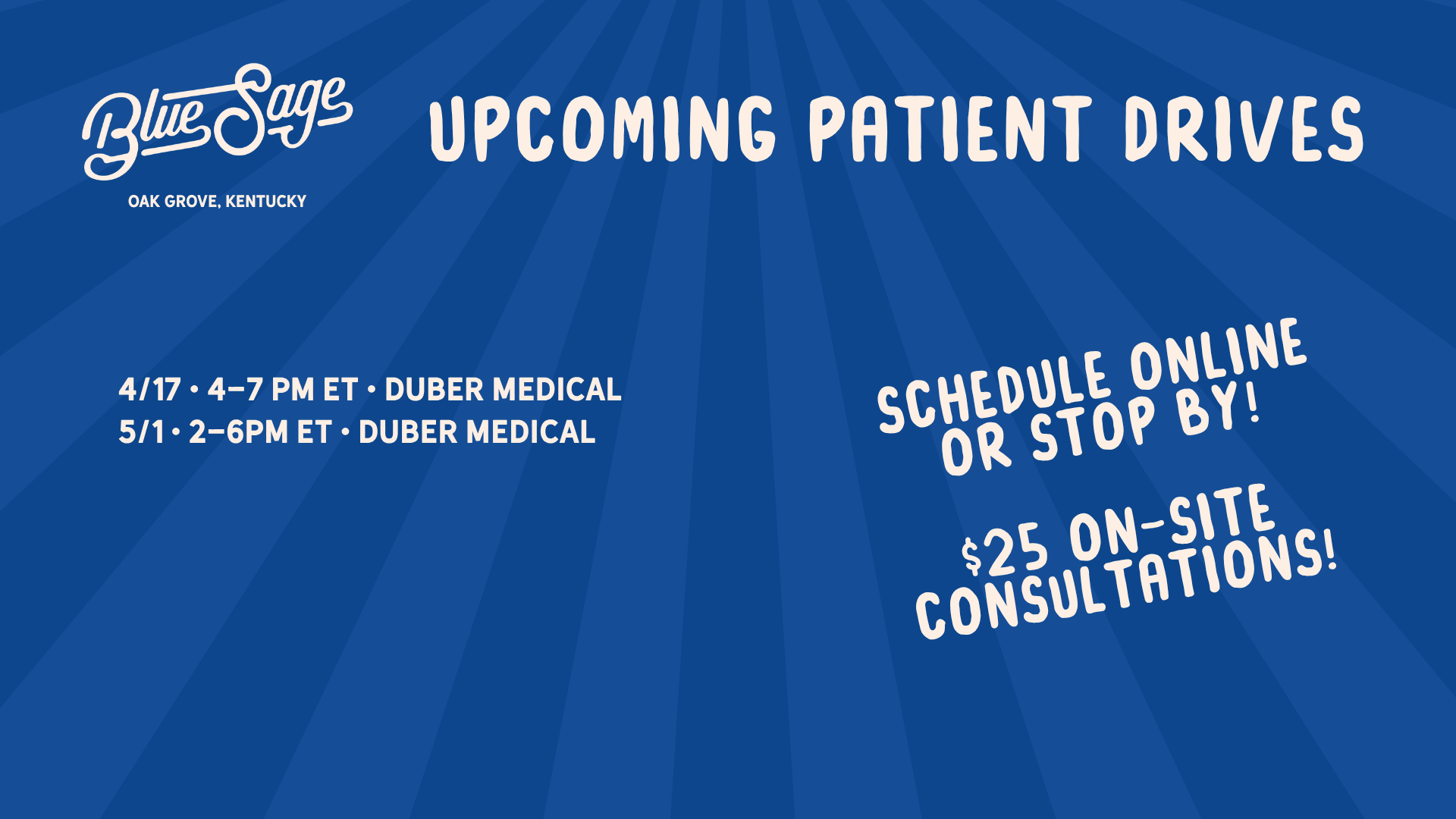 Blue Sage
OAK GROVE, KENTUCKY

UPCOMING PATIENT DRIVES

4/17 • 4–7 PM ET • DUBER MEDICAL
5/1 • 2–6PM ET • DUBER MEDICAL

SCHEDULE ONLINE OR STOP BY!

$25 ON-SITE CONSULTATIONS!